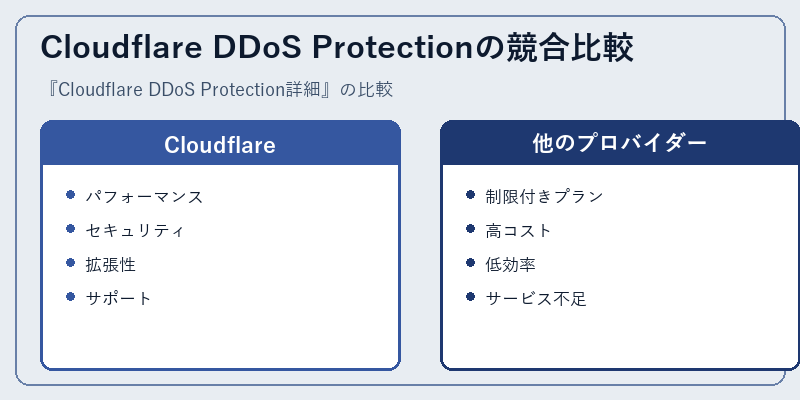 Cloudflare DDoS Protectionの競合比較

『Cloudflare DDoS Protection詳細』の比較

Cloudflare

- パフォーマンス
- セキュリティ
- 拡張性
- サポート

他のプロバイダー

- 制限付きプラン
- 高コスト
- 低効率
- サービス不足